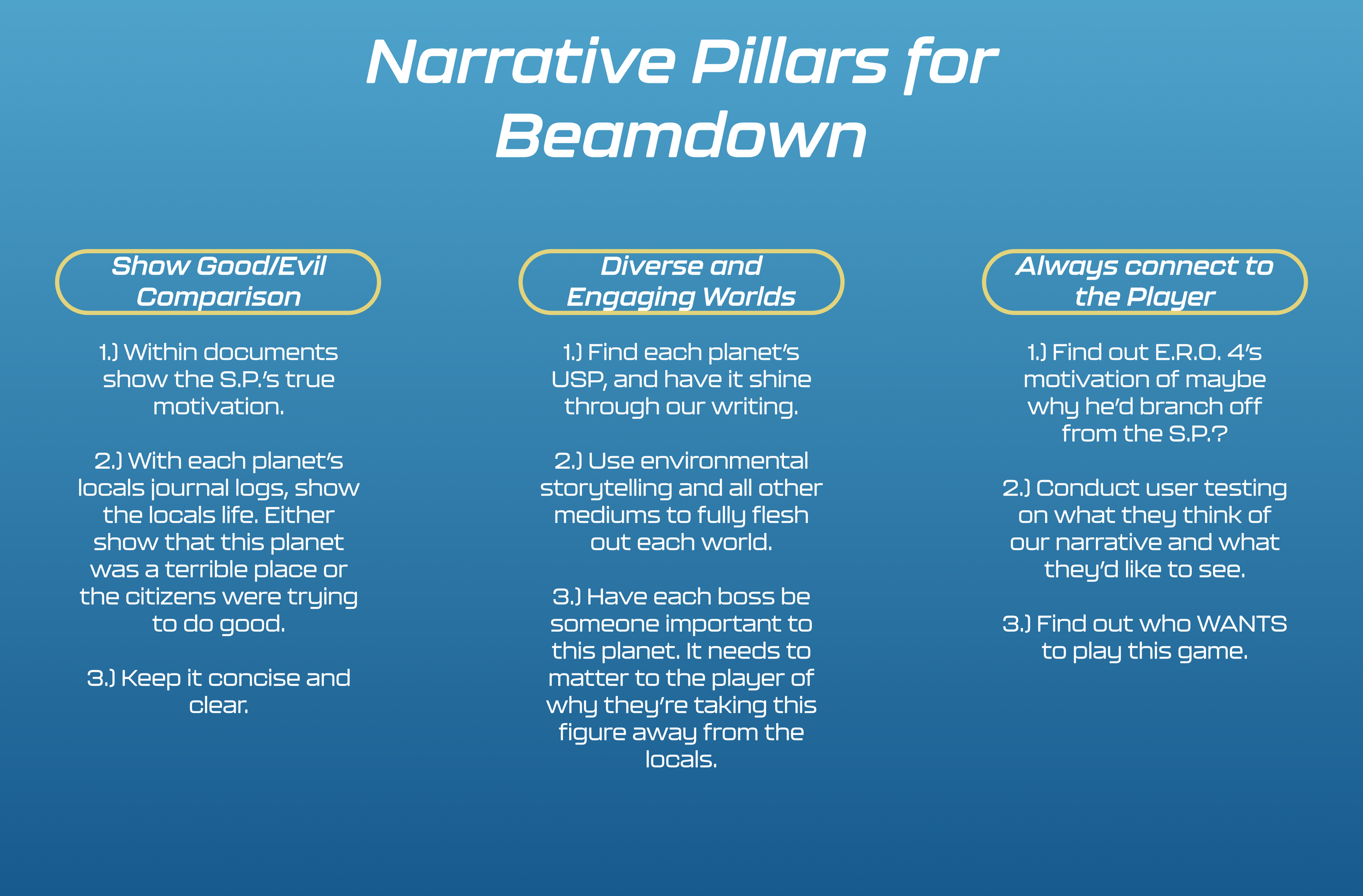 Narrative Pillars for Beamdown

Show Good/Evil Comparison

1.) Within documents show the S.P.'s true motivation.

2.) With each planet's locals journal logs, show the locals life. Either show that this planet was a terrible place or the citizens were trying to do good.

3.) Keep it concise and clear.

Diverse and Engaging Worlds

1.) Find each planet's USP, and have it shine through our writing.

2.) Use environmental storytelling and all other mediums to fully flesh out each world.

3.) Have each boss be someone important to this planet. It needs to matter to the player of why they're taking this figure away from the locals.

Always connect to the Player

1.) Find out E.R.O. 4's motivation of maybe why he'd branch off from the S.P.?

2.) Conduct user testing on what they think of our narrative and what they'd like to see.

3.) Find out who WANTS to play this game.